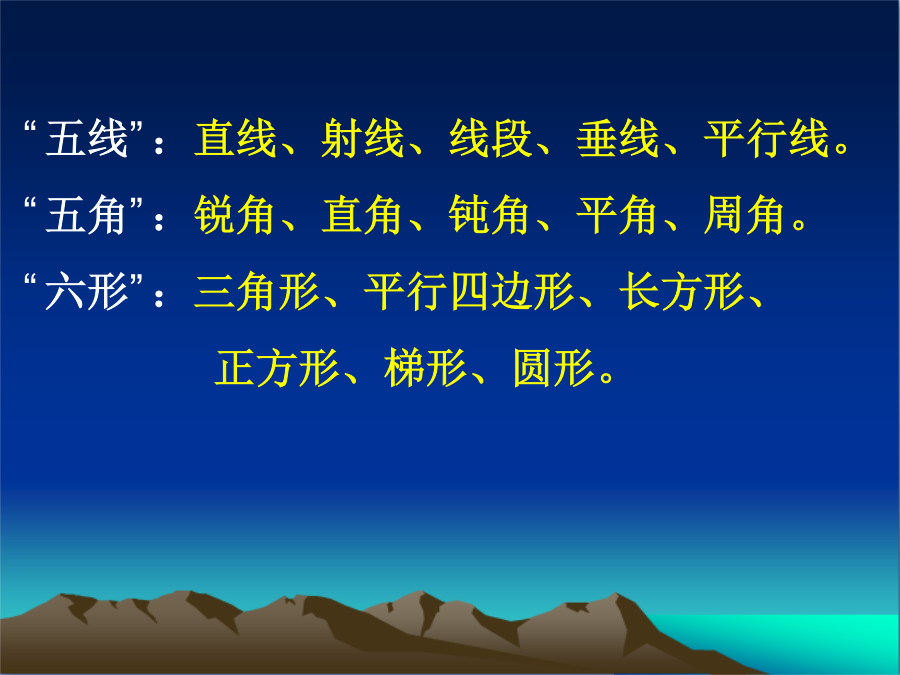 “五线”：直线、射线、线段、垂线、平行线。

“五角”：锐角、直角、钝角、平角、周角。

“六形”：三角形、平行四边形、长方形、正方形、梯形、圆形。